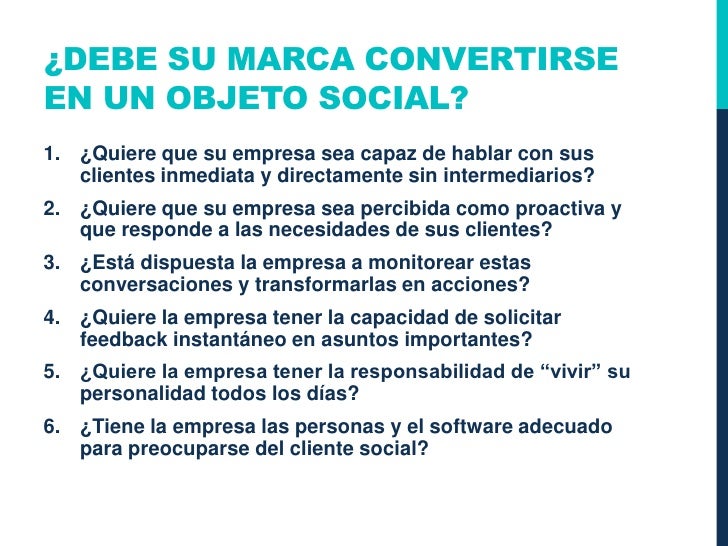 ¿DEBE SU MARCA CONVERTIRSE EN UN OBJETO SOCIAL?

1. ¿Quiere que su empresa sea capaz de hablar con sus clientes inmediata y directamente sin intermediarios?
2. ¿Quiere que su empresa sea percibida como proactiva y que responde a las necesidades de sus clientes?
3. ¿Está dispuesta la empresa a monitorear estas conversaciones y transformarlas en acciones?
4. ¿Quiere la empresa tener la capacidad de solicitar feedback instantáneo en asuntos importantes?
5. ¿Quiere la empresa tener la responsabilidad de “vivir” su personalidad todos los días?
6. ¿Tiene la empresa las personas y el software adecuado para preocuparse del cliente social?